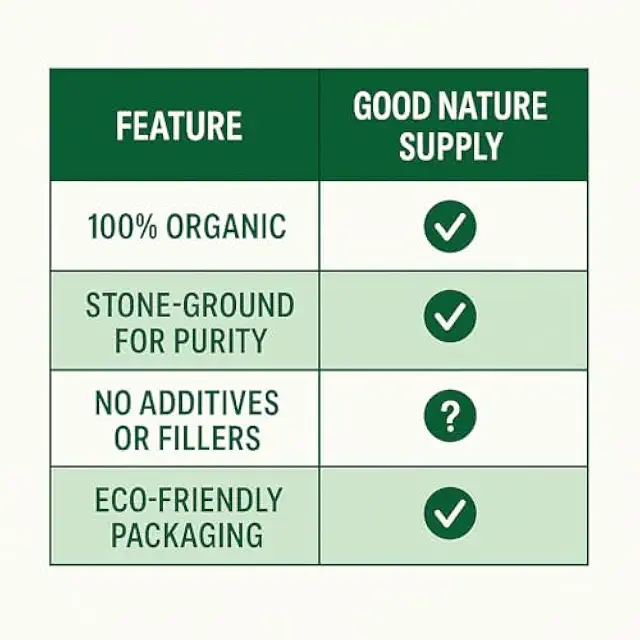 | FEATURE | GOOD NATURE SUPPLY |
|---|---|
| 100% ORGANIC | ✓ |
| STONE-GROUND FOR PURITY | ✓ |
| NO ADDITIVES OR FILLERS | ? |
| ECO-FRIENDLY PACKAGING | ✓ |